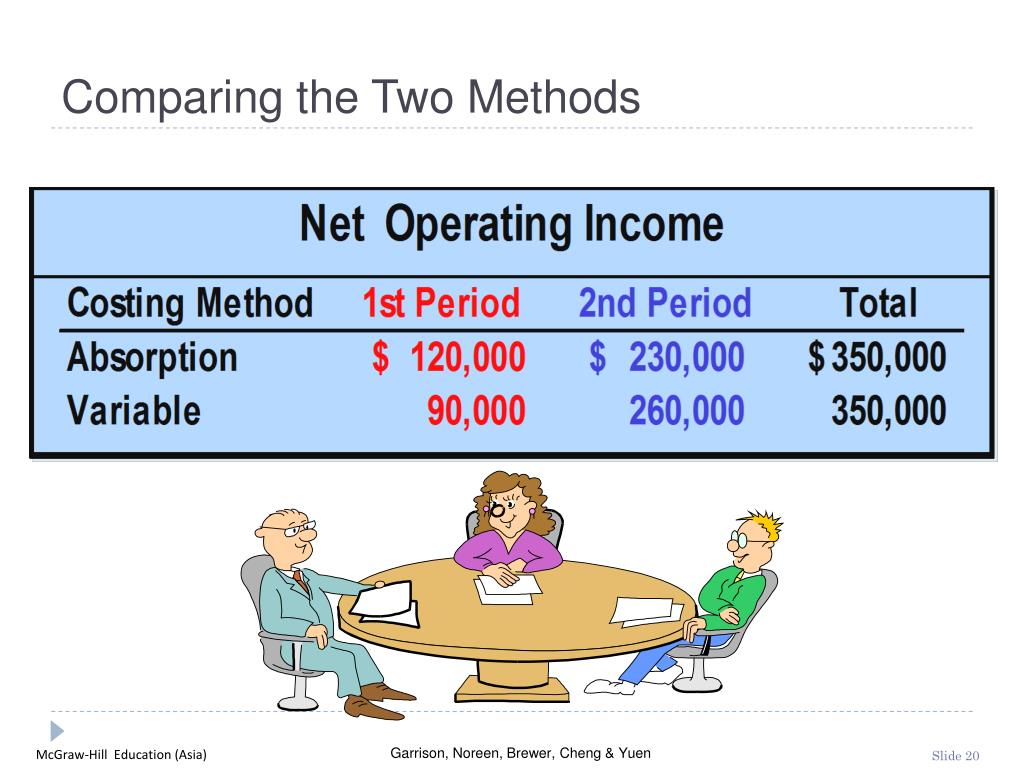 Comparing the Two Methods

Net Operating Income

| Costing Method | 1st Period | 2nd Period | Total |
|---|---|---|---|
| Absorption | \$ 120,000 | \$ 230,000 | \$ 350,000 |
| Variable | 90,000 | 260,000 | 350,000 |

McGraw-Hill Education (Asia)

Garrison, Noreen, Brewer, Cheng & Yuen

Slide 20